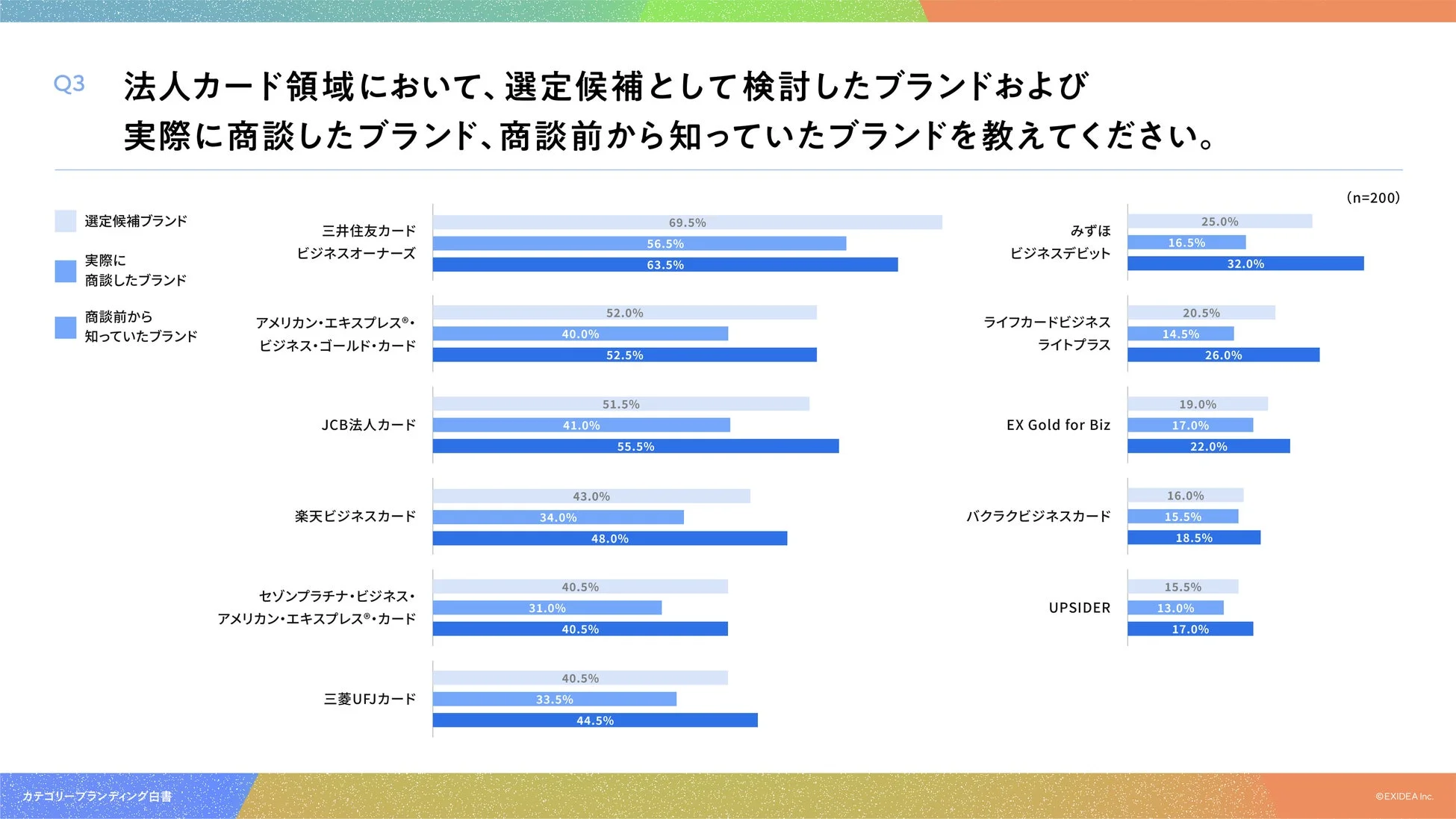 Q3 法人カード領域において、選定候補として検討したブランドおよび実際に商談したブランド、商談前から知っていたブランドを教えてください。

(n=200)

選定候補ブランド

実際に商談したブランド

商談前から知っていたブランド

三井住友カード ビジネスオーナーズ
69.5%
56.5%
63.5%

アメリカン・エキスプレス®・ビジネス・ゴールド・カード
52.0%
40.0%
52.5%

JCB法人カード
51.5%
41.0%
55.5%

楽天ビジネスカード
43.0%
34.0%
48.0%

セゾンプラチナ・ビジネス・アメリカン・エキスプレス®・カード
40.5%
31.0%
40.5%

三菱UFJカード
40.5%
33.5%
44.5%

みずほ ビジネスデビット
25.0%
16.5%
32.0%

ライフカードビジネス ライトプラス
20.5%
14.5%
26.0%

EX Gold for Biz
19.0%
17.0%
22.0%

バクラクビジネスカード
16.0%
15.5%
18.5%

UPSIDER
15.5%
13.0%
17.0%

カテゴリーブランディング白書

©EXIDEA Inc.